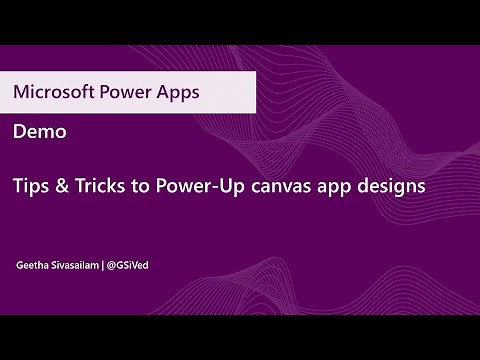 Microsoft Power Apps

Demo

Tips & Tricks to Power-Up canvas app designs

Geetha Sivasailam | @GSiVed